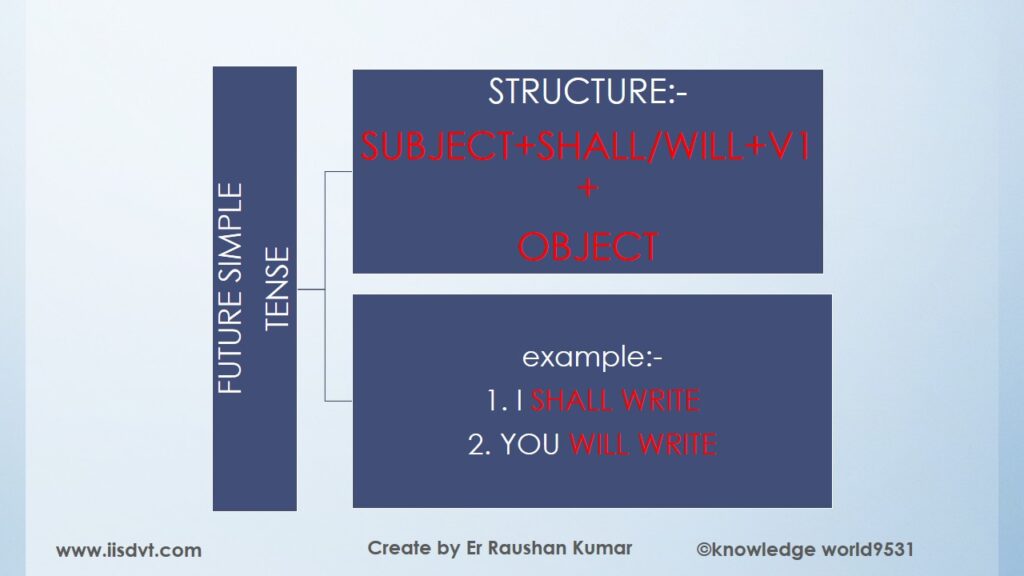 FUTURE SIMPLE TENSE

STRUCTURE:-
SUBJECT+SHALL/WILL+V1 + OBJECT

example:-
1. I SHALL WRITE
2. YOU WILL WRITE

www.iisdvt.com
Create by Er Raushan Kumar
©knowledge world9531